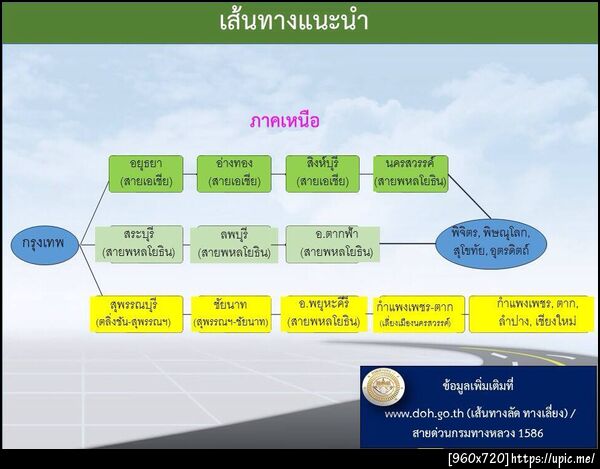 เส้นทางแนะนำ

ภาคเหนือ

กรุงเทพ

อยุธยา (สายเอเชีย)

อ่างทอง (สายเอเชีย)

สิงห์บุรี (สายเอเชีย)

นครสวรรค์ (สายพหลโยธิน)

สระบุรี (สายพหลโยธิน)

ลพบุรี (สายพหลโยธิน)

อ.ตากฟ้า (สายพหลโยธิน)

พิจิตร, พิษณุโลก, สุโขทัย, อุตรดิตถ์

สุพรรณบุรี (ตลิ่งชัน-สุพรรณฯ)

ชัยนาท (สุพรรณฯ-ชัยนาท)

อ.พยุหะคีรี (สายพหลโยธิน)

กำแพงเพชร-ตาก (เลี่ยงเมืองนครสวรรค์)

กำแพงเพชร, ตาก, ลำปาง, เชียงใหม่

ข้อมูลเพิ่มเติมที่ www.doh.go.th (เส้นทางลัด ทางเลี่ยง) / สายด่วนกรมทางหลวง 1586

[960x720] https://upic.me/